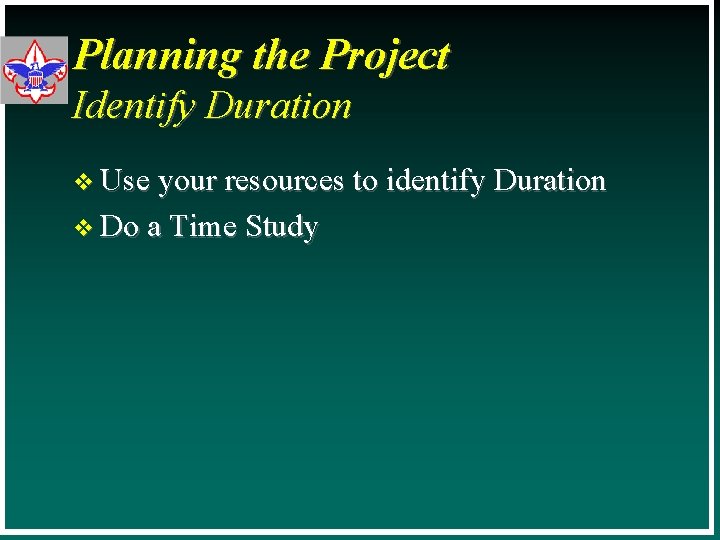 Planning the Project
Identify Duration

❖ Use your resources to identify Duration
❖ Do a Time Study